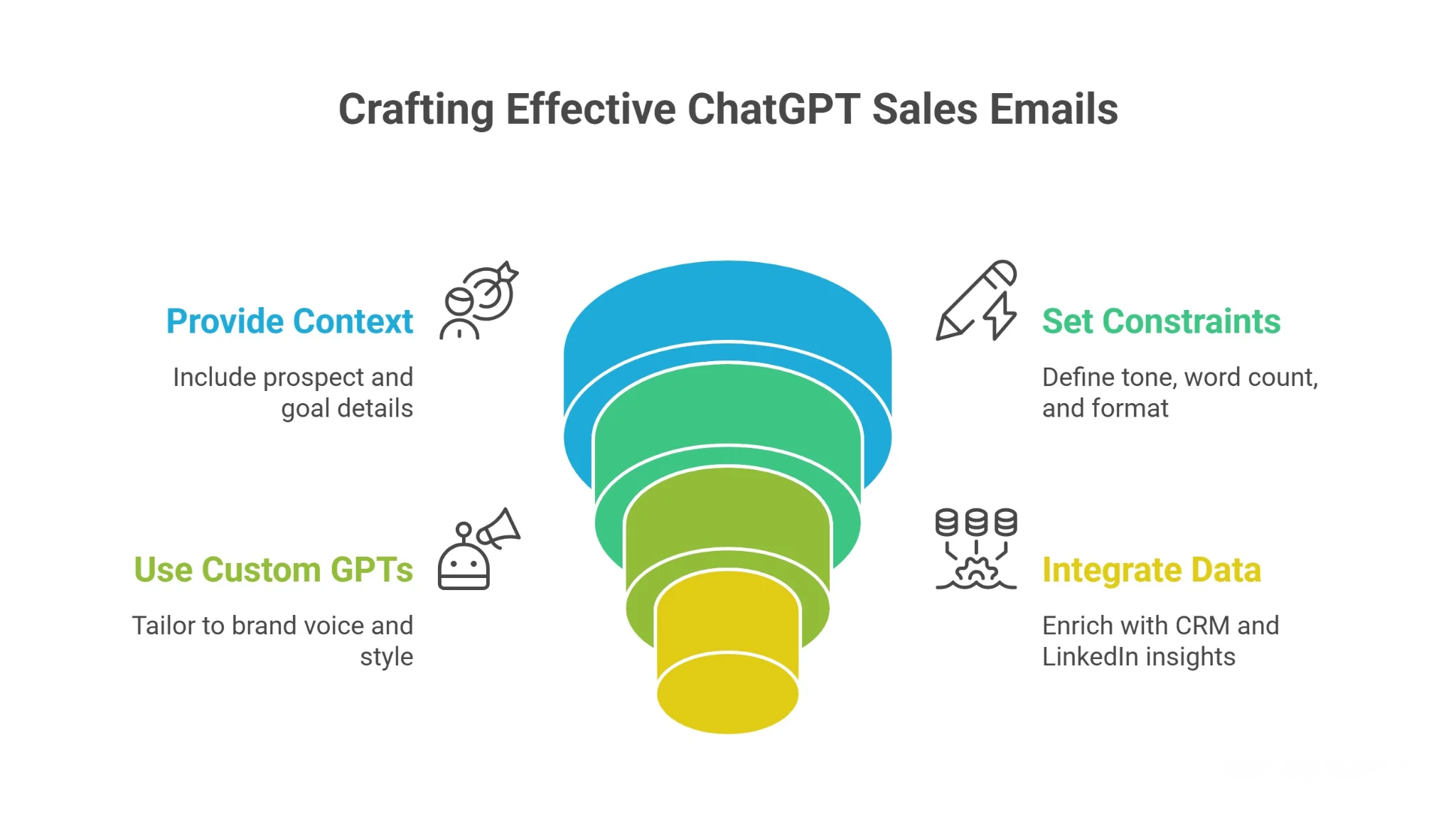 Crafting Effective ChatGPT Sales Emails

Provide Context

Include prospect and goal details

Set Constraints

Define tone, word count, and format

Use Custom GPTs

Tailor to brand voice and style

Integrate Data

Enrich with CRM and LinkedIn insights